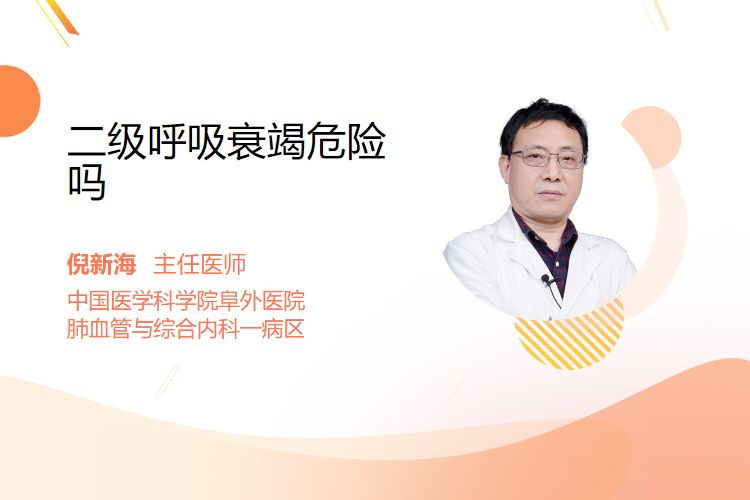 二级呼吸衰竭危险吗

倪新海 主任医师
中国医学科学院阜外医院
肺血管与综合内科一病区